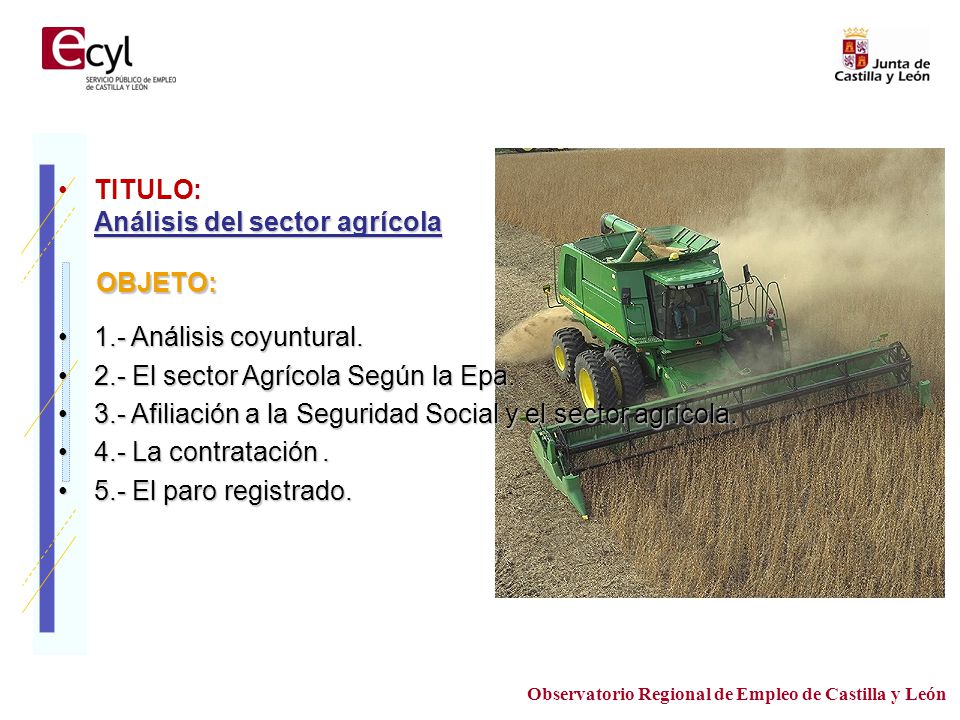 ecyl
SERVICIO PÚBLICO DE EMPLEO DE CASTILLA Y LEÓN

Junta de Castilla y León

• TITULO:
Análisis del sector agrícola

OBJETO:

• 1.- Análisis coyuntural.
• 2.- El sector Agrícola Según la Epa.
• 3.- Afiliación a la Seguridad Social y el sector agrícola.
• 4.- La contratación .
• 5.- El paro registrado.

Observatorio Regional de Empleo de Castilla y León